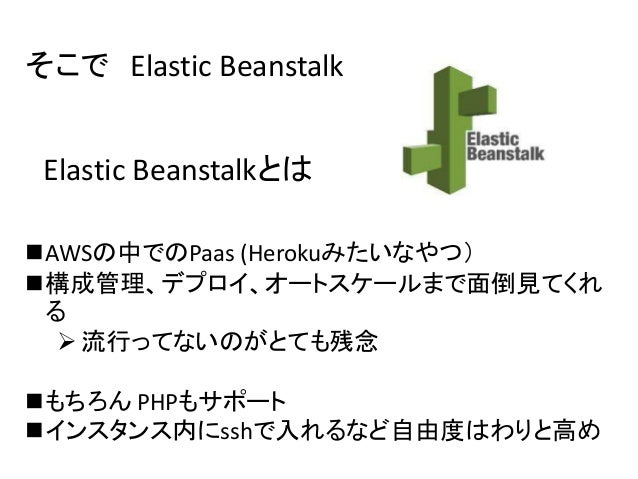 そこで　Elastic Beanstalk

Elastic Beanstalk

Elastic Beanstalkとは

■AWSの中でのPaas (Herokuみたいなやつ）
■構成管理、デプロイ、オートスケールまで面倒見てくれる
➢ 流行ってないのがとても残念

■もちろん PHPもサポート
■インスタンス内にsshで入れるなど自由度はわりと高め